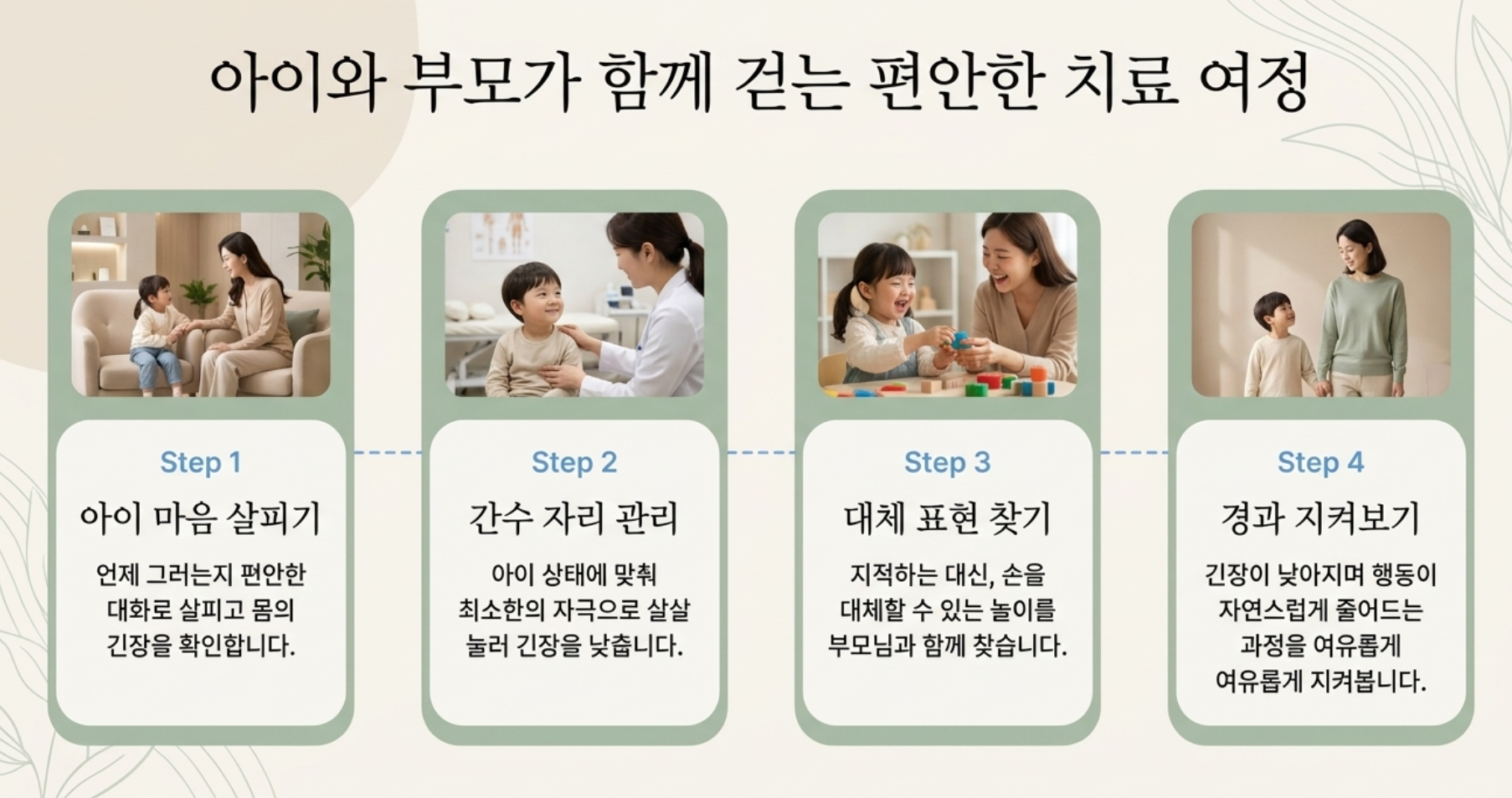 아이와 부모가 함께 걷는 편안한 치료 여정

Step 1
아이 마음 살피기
언제 그러는지 편안한 대화로 살피고 몸의 긴장을 확인합니다.

Step 2
간수 자리 관리
아이 상태에 맞춰 최소한의 자극으로 살살 눌러 긴장을 낮춥니다.

Step 3
대체 표현 찾기
지적하는 대신, 손을 대체할 수 있는 놀이를 부모님과 함께 찾습니다.

Step 4
경과 지켜보기
긴장이 낮아지며 행동이 자연스럽게 줄어드는 과정을 여유롭게 여유롭게 지켜봅니다.